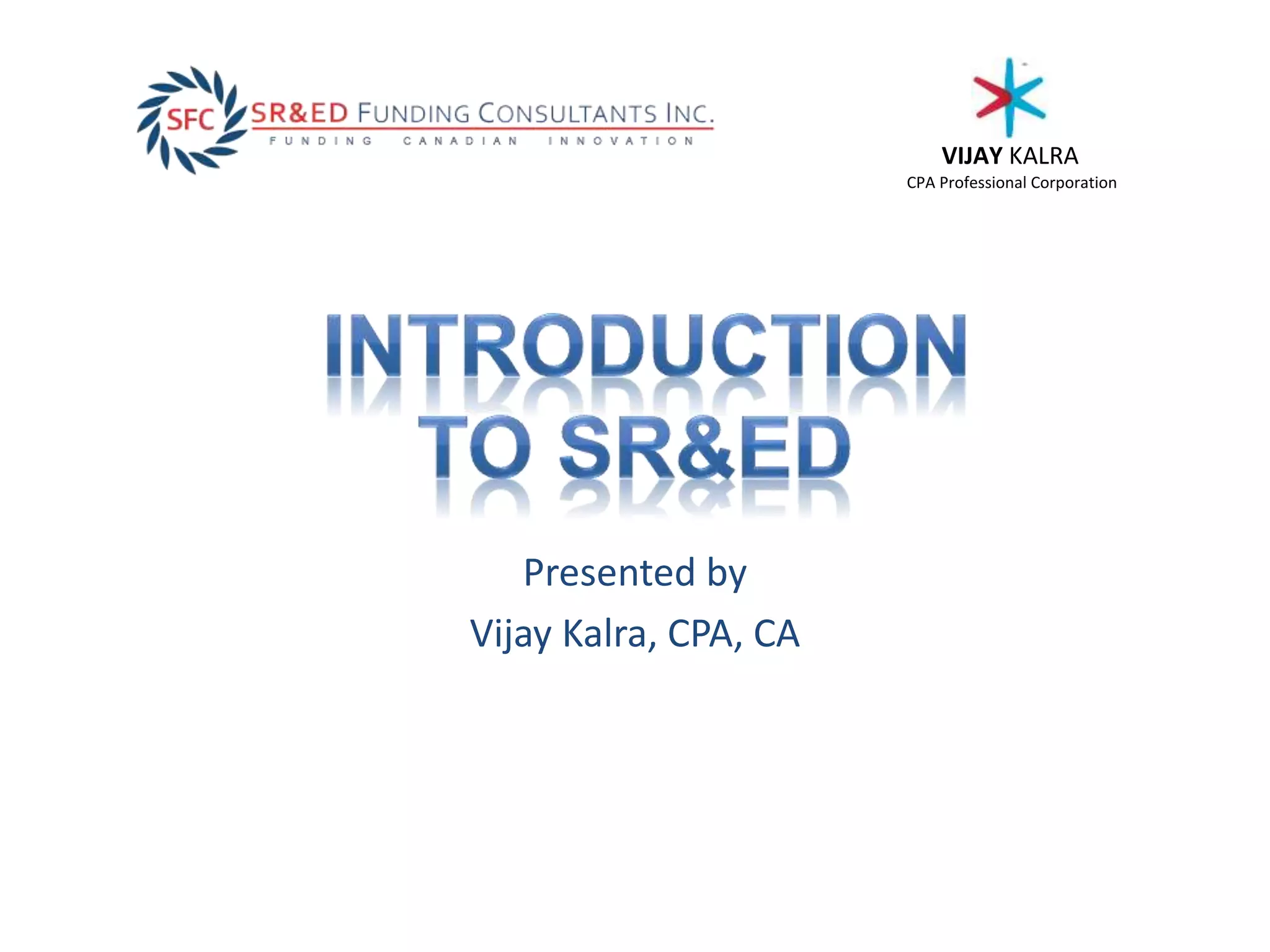 SFC SR&ED FUNDING CONSULTANTS INC.
FUNDING CANADIAN INNOVATION

VIJAY KALRA
CPA Professional Corporation

INTRODUCTION TO SR&ED

Presented by
Vijay Kalra, CPA, CA